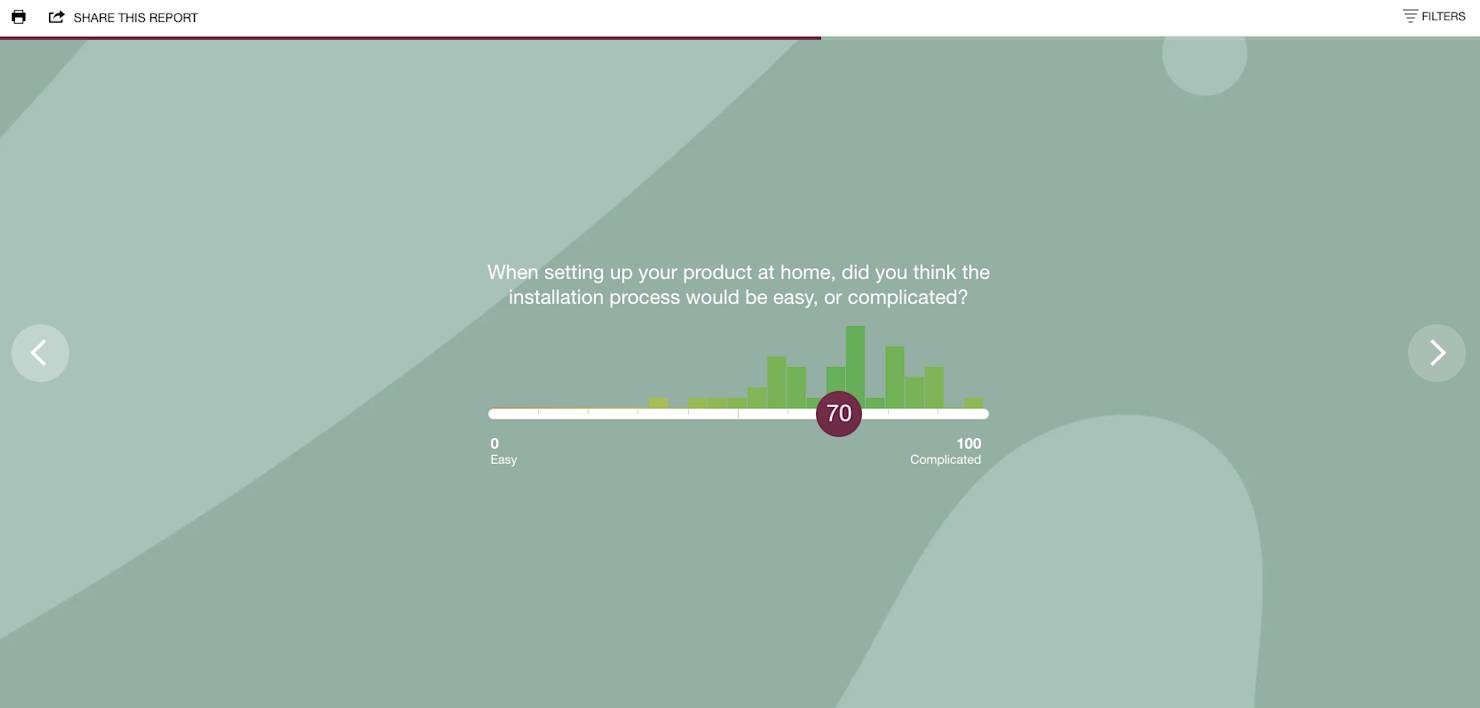 SHARE THIS REPORT

FILTERS

When setting up your product at home, did you think the installation process would be easy, or complicated?

70

0
Easy

100
Complicated